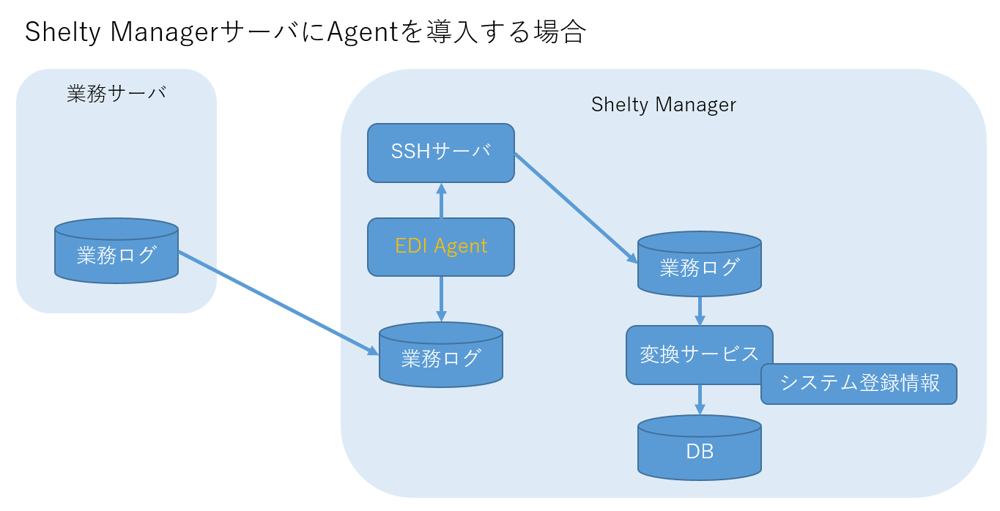 Shelty ManagerサーバにAgentを導入する場合

業務サーバ

業務ログ

Shelty Manager

SSHサーバ

EDI Agent

業務ログ

業務ログ

変換サービス

システム登録情報

DB